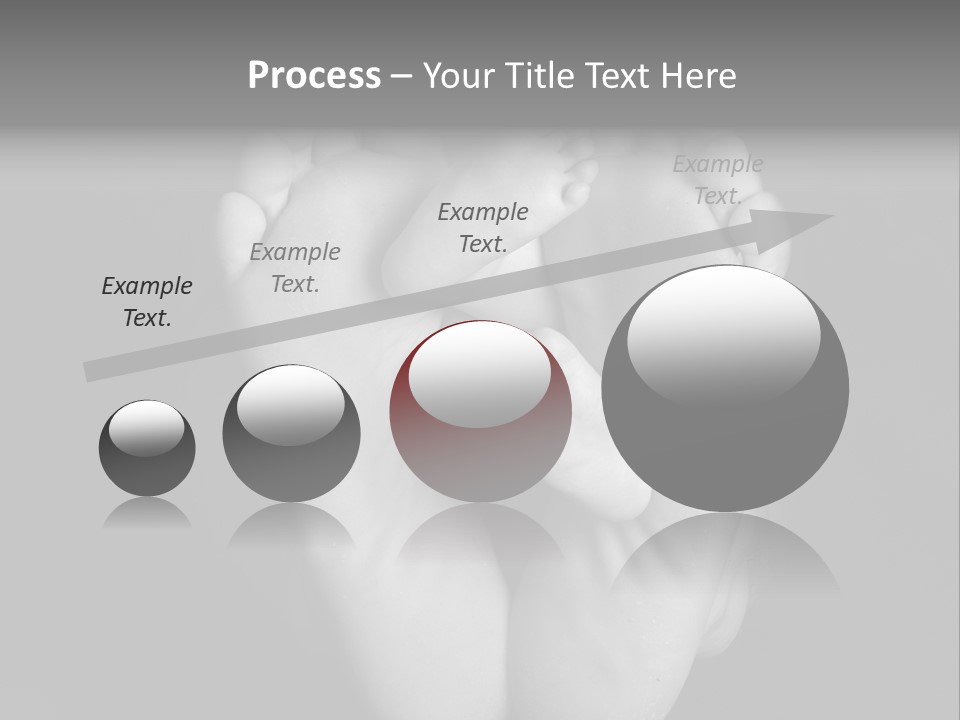 Process – Your Title Text Here

Example Text.

Example Text.

Example Text.

Example Text.